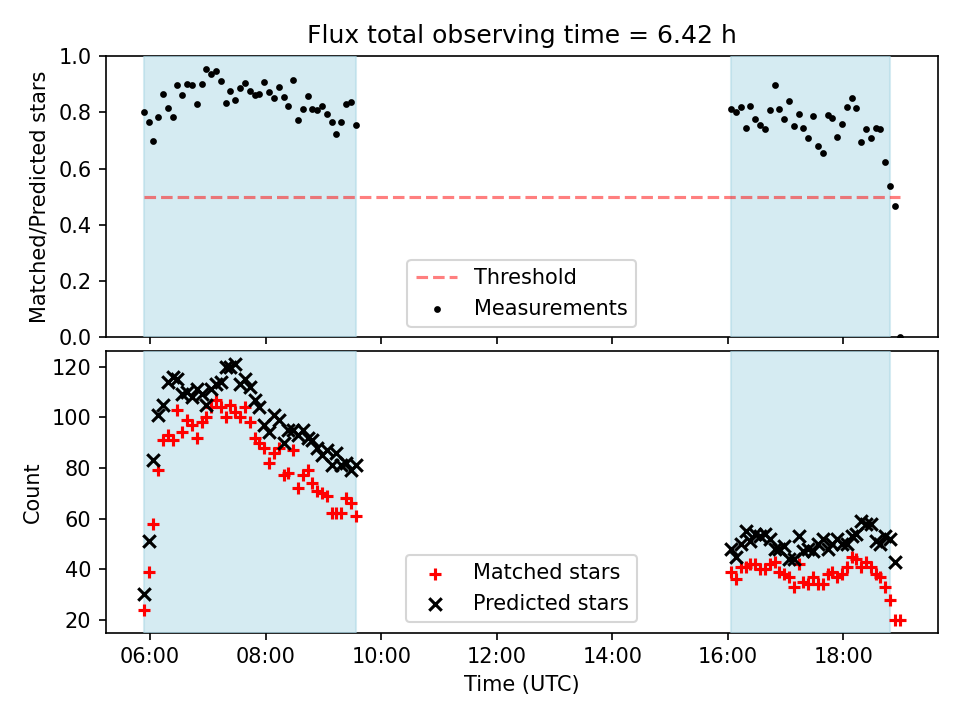 Flux total observing time = 6.42 h

Matched/Predicted stars

1.0
0.8
0.6
0.4
0.2
0.0

Threshold
Measurements

Count

120
100
80
60
40
20

Matched stars
Predicted stars

06:00
08:00
10:00
12:00
14:00
16:00
18:00

Time (UTC)